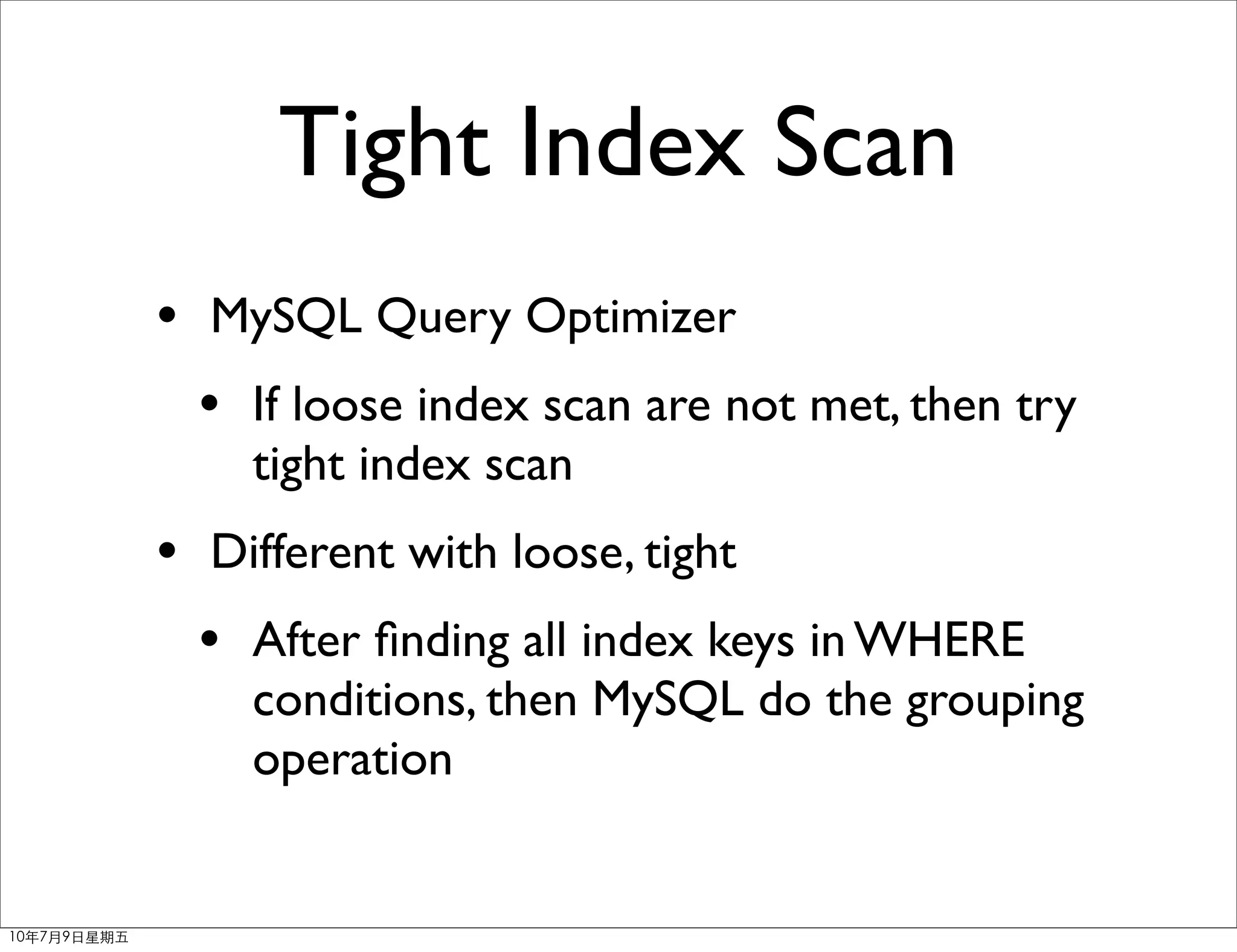 Tight Index Scan

• MySQL Query Optimizer

• If loose index scan are not met, then try tight index scan

• Different with loose, tight

• After finding all index keys in WHERE conditions, then MySQL do the grouping operation

10年7月9日星期五